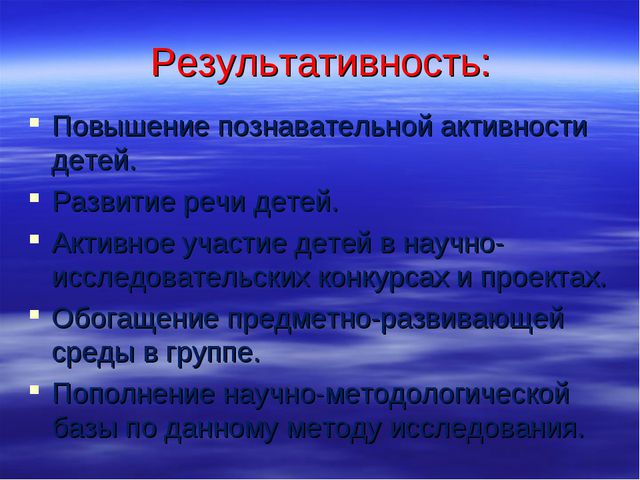 Результативность:

- Повышение познавательной активности детей.
- Развитие речи детей.
- Активное участие детей в научно-исследовательских конкурсах и проектах.
- Обогащение предметно-развивающей среды в группе.
- Пополнение научно-методологической базы по данному методу исследования.